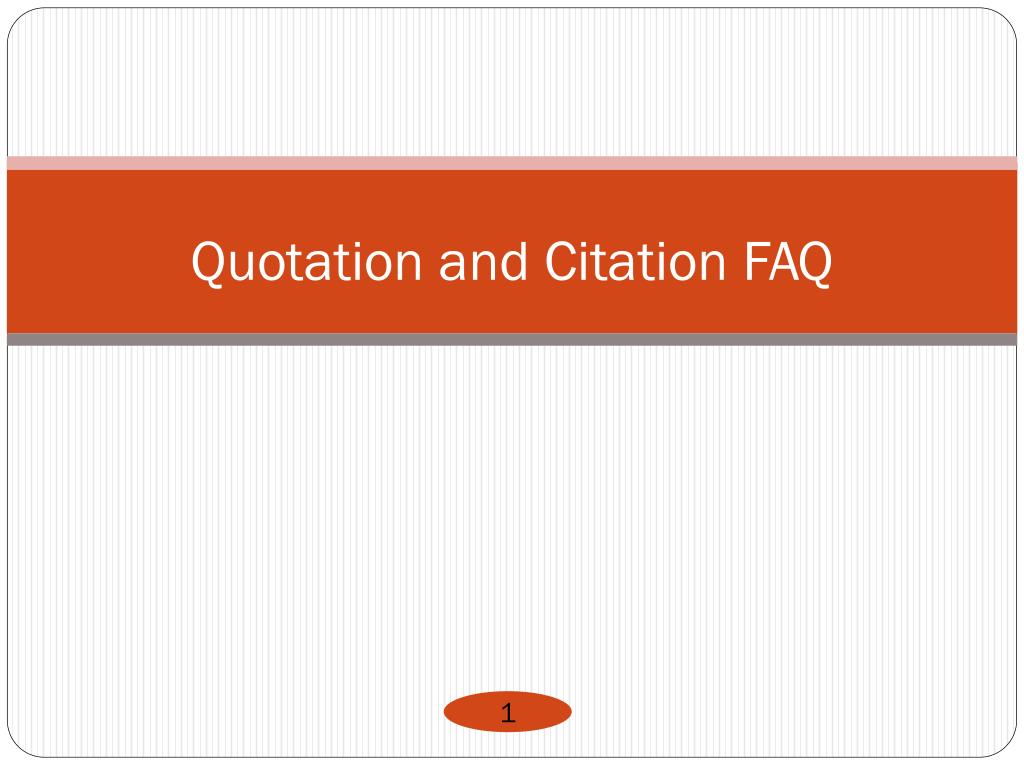 Quotation and Citation FAQ

1